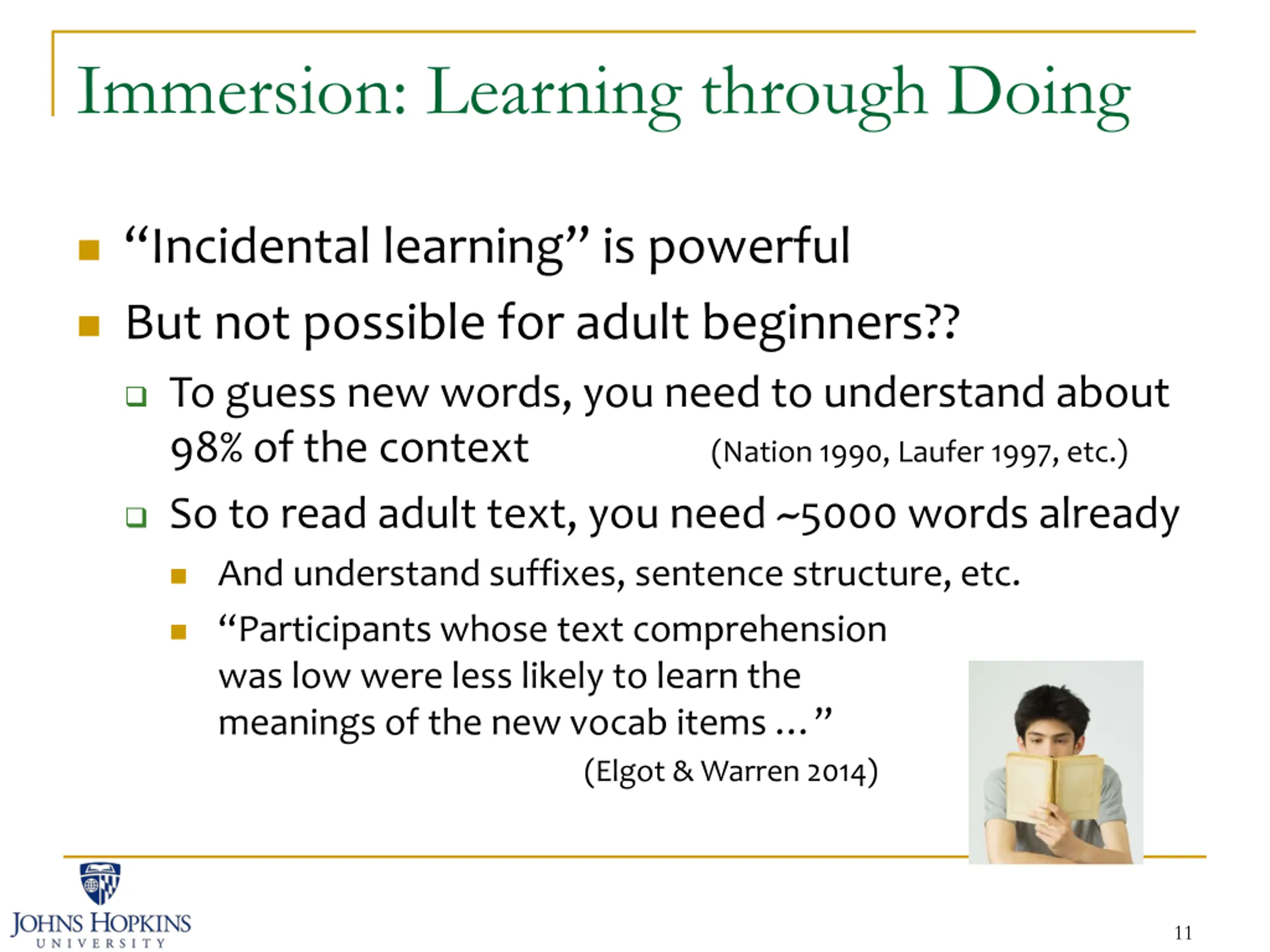 Immersion: Learning through Doing

“Incidental learning” is powerful

But not possible for adult beginners??

To guess new words, you need to understand about 98% of the context (Nation 1990, Laufer 1997, etc.)

So to read adult text, you need ~5000 words already

And understand suffixes, sentence structure, etc.

“Participants whose text comprehension was low were less likely to learn the meanings of the new vocab items …” (Elgot & Warren 2014)

JOHNS HOPKINS
UNIVERSITY

11